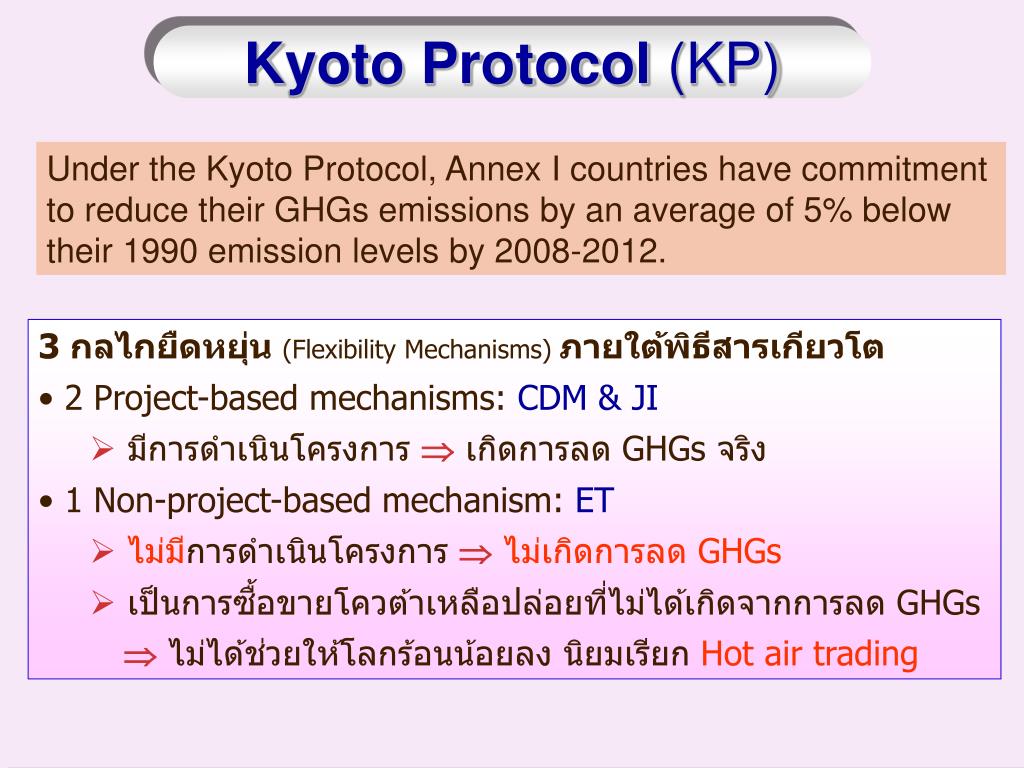 Kyoto Protocol (KP)

Under the Kyoto Protocol, Annex I countries have commitment to reduce their GHGs emissions by an average of 5% below their 1990 emission levels by 2008-2012.

3 กลไกยืดหยุ่น (Flexibility Mechanisms) ภายใต้พิธีสารเกียวโต

• 2 Project-based mechanisms: CDM & JI

➢ มีการดำเนินโครงการ $\Rightarrow$ เกิดการลด GHGs จริง

• 1 Non-project-based mechanism: ET

➢ ไม่มีการดำเนินโครงการ $\Rightarrow$ ไม่เกิดการลด GHGs

➢ เป็นการซื้อขายโควต้าเหลือปล่อยที่ไม่ได้เกิดจากการลด GHGs

$\Rightarrow$ ไม่ได้ช่วยให้โลกร้อนน้อยลง นิยมเรียก Hot air trading